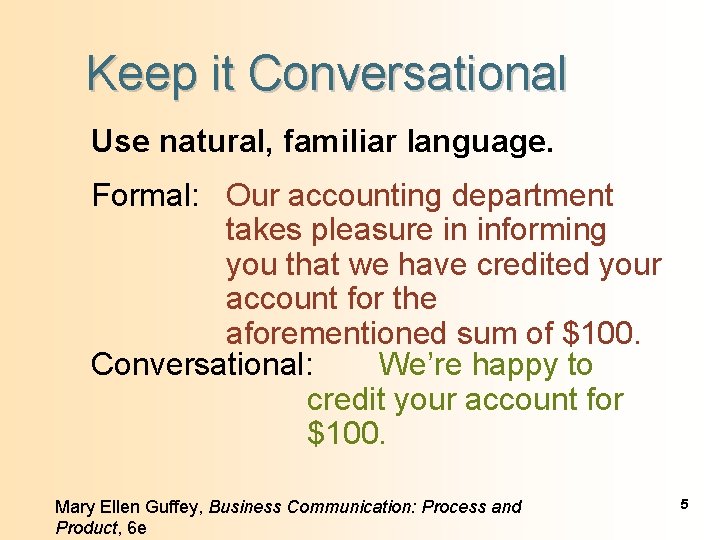 Keep it Conversational

Use natural, familiar language.

Formal: Our accounting department takes pleasure in informing you that we have credited your account for the aforementioned sum of \$100.

Conversational: We're happy to credit your account for \$100.

Mary Ellen Guffey, Business Communication: Process and Product, 6e

5